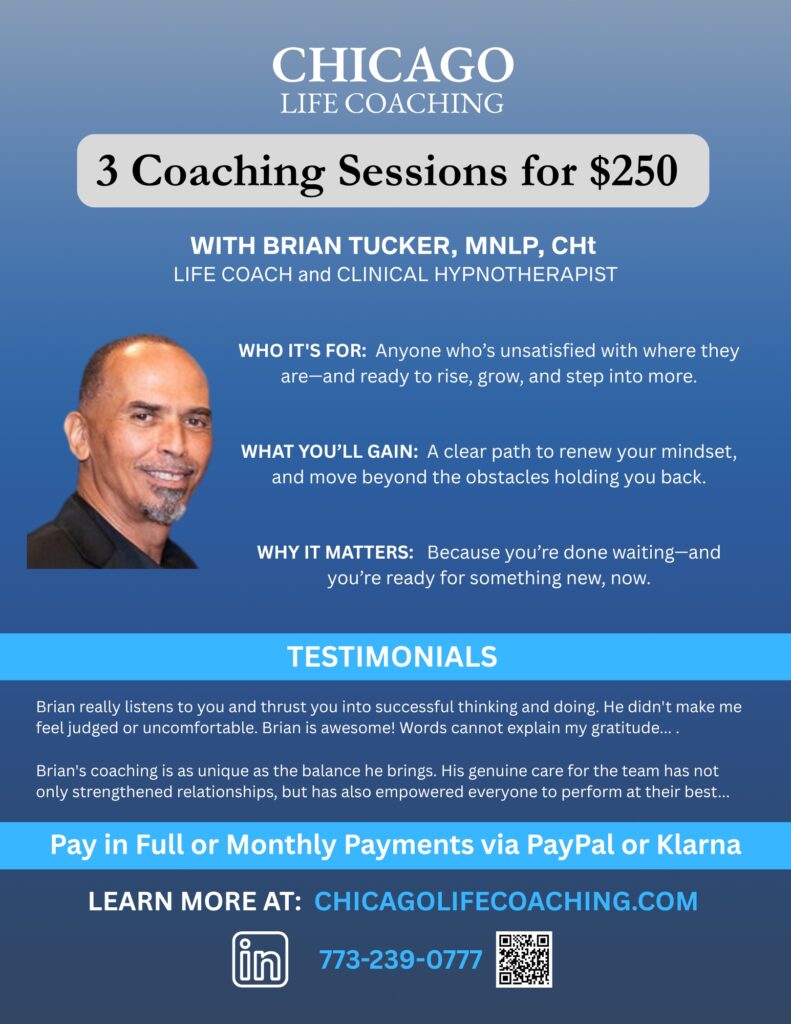 CHICAGO
LIFE COACHING

3 Coaching Sessions for $250

WITH BRIAN TUCKER, MNLP, CHt
LIFE COACH and CLINICAL HYPNOTHERAPIST

WHO IT'S FOR: Anyone who's unsatisfied with where they are—and ready to rise, grow, and step into more.

WHAT YOU'LL GAIN: A clear path to renew your mindset, and move beyond the obstacles holding you back.

WHY IT MATTERS: Because you're done waiting—and you're ready for something new, now.

TESTIMONIALS

Brian really listens to you and thrust you into successful thinking and doing. He didn't make me feel judged or uncomfortable. Brian is awesome! Words cannot explain my gratitude... .

Brian's coaching is as unique as the balance he brings. His genuine care for the team has not only strengthened relationships, but has also empowered everyone to perform at their best...

Pay in Full or Monthly Payments via PayPal or Klarna

LEARN MORE AT: CHICAGOLIFECOACHING.COM

in 773-239-0777